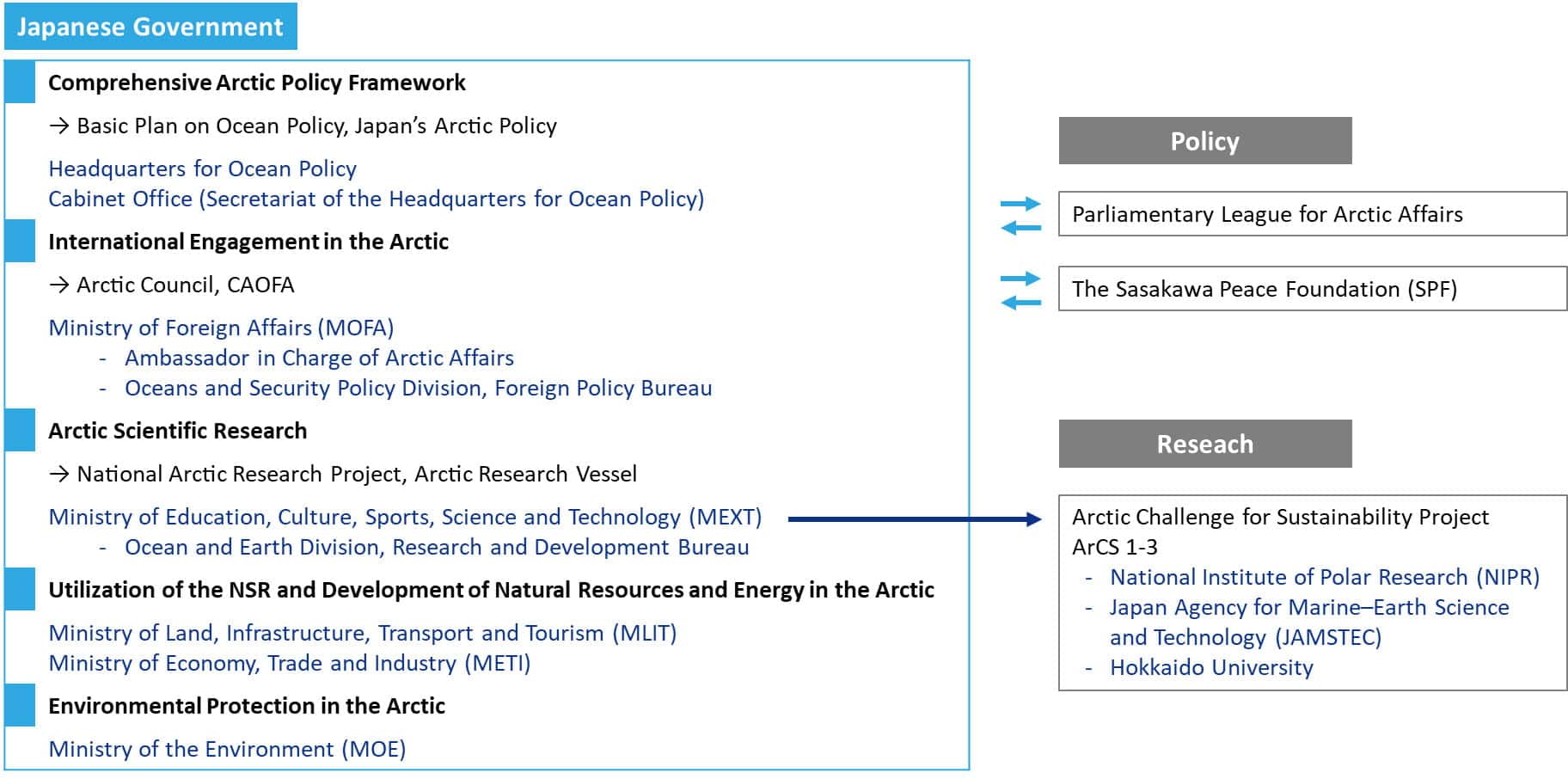 Japanese Government

Comprehensive Arctic Policy Framework

→ Basic Plan on Ocean Policy, Japan's Arctic Policy

Headquarters for Ocean Policy
Cabinet Office (Secretariat of the Headquarters for Ocean Policy)

International Engagement in the Arctic

→ Arctic Council, CAOFA

Ministry of Foreign Affairs (MOFA)
- Ambassador in Charge of Arctic Affairs
- Oceans and Security Policy Division, Foreign Policy Bureau

Arctic Scientific Research

→ National Arctic Research Project, Arctic Research Vessel

Ministry of Education, Culture, Sports, Science and Technology (MEXT)
- Ocean and Earth Division, Research and Development Bureau

Utilization of the NSR and Development of Natural Resources and Energy in the Arctic

Ministry of Land, Infrastructure, Transport and Tourism (MLIT)
Ministry of Economy, Trade and Industry (METI)

Environmental Protection in the Arctic

Ministry of the Environment (MOE)

Policy

Parliamentary League for Arctic Affairs

The Sasakawa Peace Foundation (SPF)

Reseach

Arctic Challenge for Sustainability Project ArCS 1-3
- National Institute of Polar Research (NIPR)
- Japan Agency for Marine–Earth Science and Technology (JAMSTEC)
- Hokkaido University